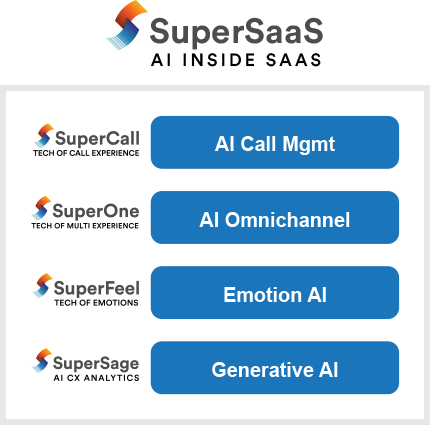 SuperSaaS
AI INSIDE SAAS

SuperCall
TECH OF CALL EXPERIENCE

AI Call Mgmt

SuperOne
TECH OF MULTI EXPERIENCE

AI Omnichannel

SuperFeel
TECH OF EMOTIONS

Emotion AI

SuperSage
AI CX ANALYTICS

Generative AI